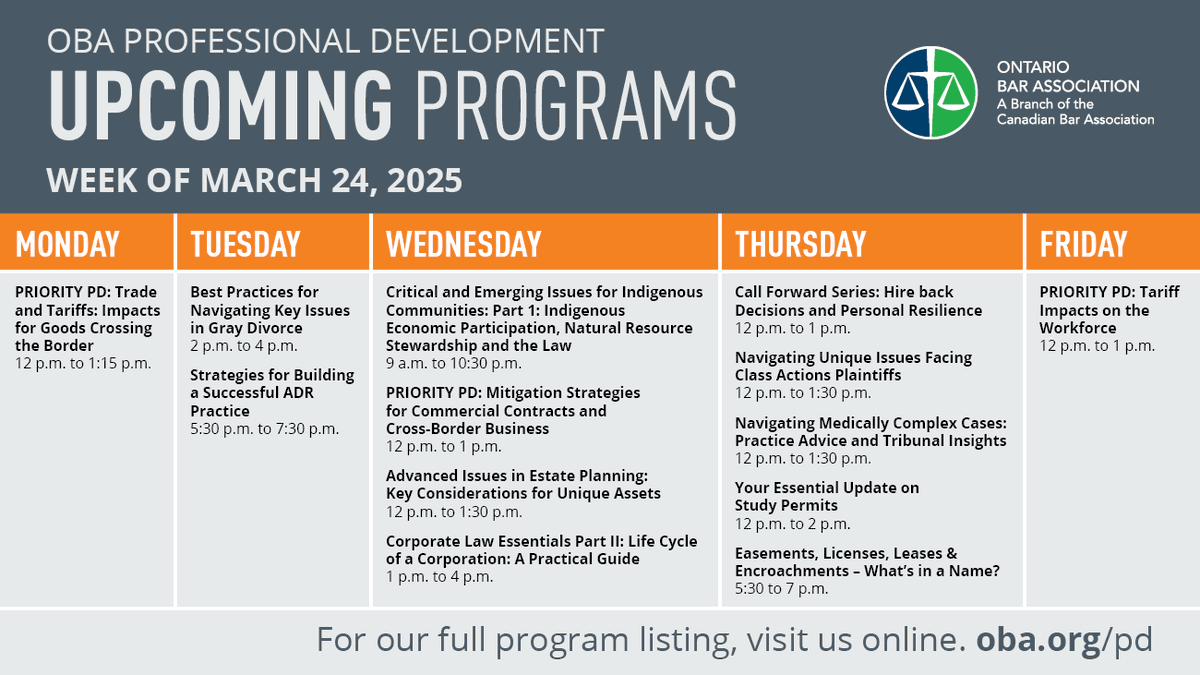 OBA PROFESSIONAL DEVELOPMENT
UPCOMING PROGRAMS
WEEK OF MARCH 24, 2025

ONTARIO BAR ASSOCIATION
A Branch of the Canadian Bar Association

MONDAY

PRIORITY PD: Trade and Tariffs: Impacts for Goods Crossing the Border
12 p.m. to 1:15 p.m.

TUESDAY

Best Practices for Navigating Key Issues in Gray Divorce
2 p.m. to 4 p.m.

Strategies for Building a Successful ADR Practice
5:30 p.m. to 7:30 p.m.

WEDNESDAY

Critical and Emerging Issues for Indigenous Communities: Part 1: Indigenous Economic Participation, Natural Resource Stewardship and the Law
9 a.m. to 10:30 p.m.

PRIORITY PD: Mitigation Strategies for Commercial Contracts and Cross-Border Business
12 p.m. to 1 p.m.

Advanced Issues in Estate Planning: Key Considerations for Unique Assets
12 p.m. to 1:30 p.m.

Corporate Law Essentials Part II: Life Cycle of a Corporation: A Practical Guide
1 p.m. to 4 p.m.

THURSDAY

Call Forward Series: Hire back Decisions and Personal Resilience
12 p.m. to 1 p.m.

Navigating Unique Issues Facing Class Actions Plaintiffs
12 p.m. to 1:30 p.m.

Navigating Medically Complex Cases: Practice Advice and Tribunal Insights
12 p.m. to 1:30 p.m.

Your Essential Update on Study Permits
12 p.m. to 2 p.m.

Easements, Licenses, Leases & Encroachments – What's in a Name?
5:30 to 7 p.m.

FRIDAY

PRIORITY PD: Tariff Impacts on the Workforce
12 p.m. to 1 p.m.

For our full program listing, visit us online. oba.org/pd